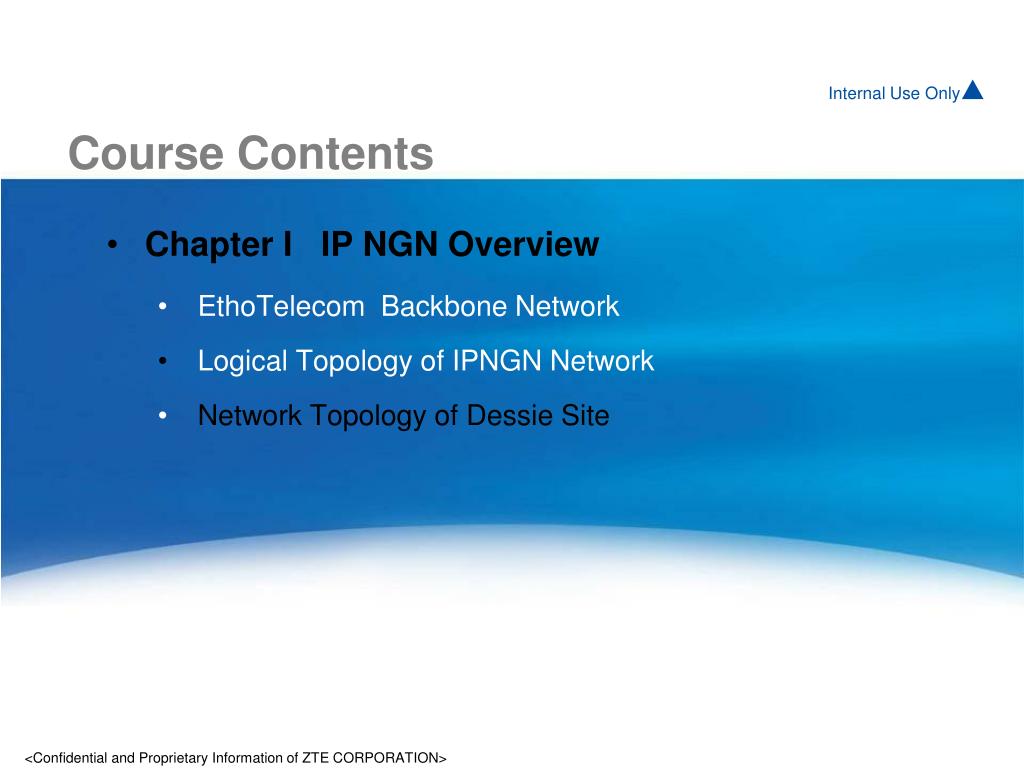 Internal Use Only▲

Course Contents

• Chapter I IP NGN Overview

• EthoTelecom Backbone Network

• Logical Topology of IPNGN Network

• Network Topology of Dessie Site

<Confidential and Proprietary Information of ZTE CORPORATION>